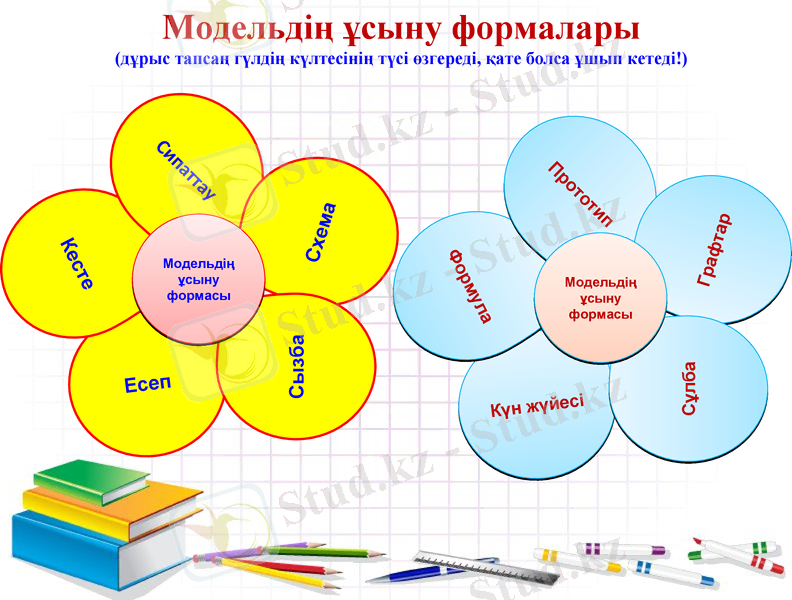 Модельдің ұсыну формалары

(дұрыс тапсаң гүлдің күлтесінің түсі өзгереді, қате болса ұшып кетеді!)

Сипаттау

Схема

Кесте

Модельдің ұсыну формасы

Есеп

Сызба

Прототип

Графтар

Формула

Модельдің ұсыну формасы

Күн жүйесі

Сұлба

Stud.kz - Stud.kz